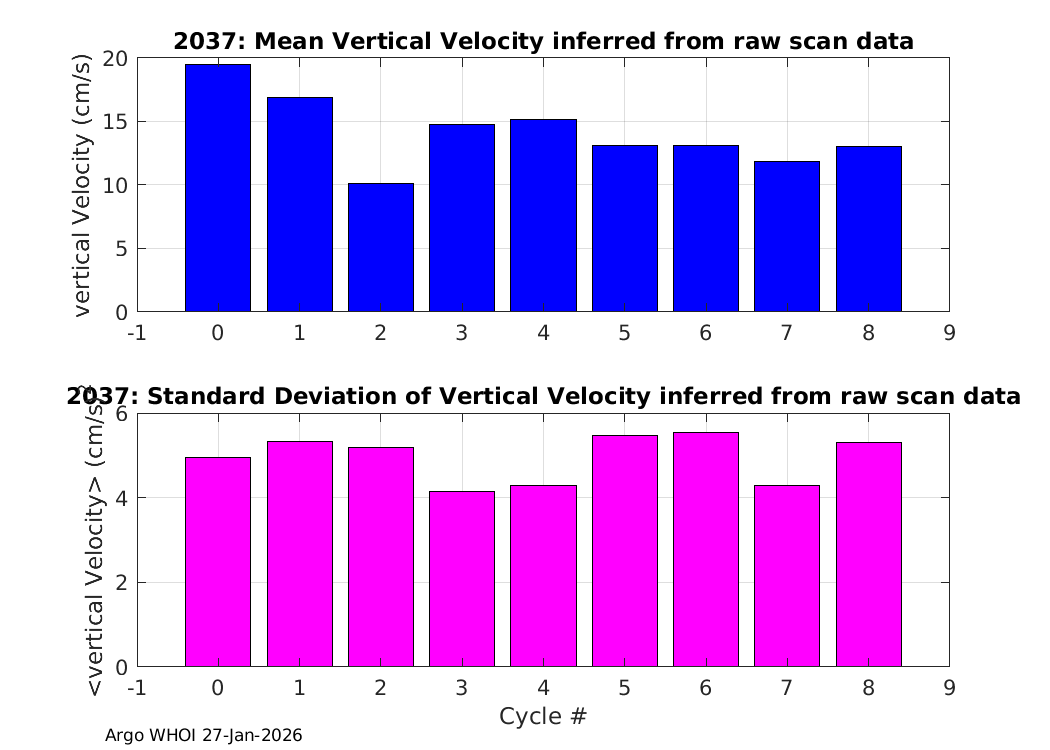 2037: Mean Vertical Velocity inferred from raw scan data

vertical Velocity (cm/s)

20
15
10
5
0

-1 0 1 2 3 4 5 6 7 8 9

2037: Standard Deviation of Vertical Velocity inferred from raw scan data

<vertical Velocity> (cm/s)

6
4
2
0

-1 0 1 2 3 4 5 6 7 8 9

Cycle #

Argo WHOI 27-Jan-2026